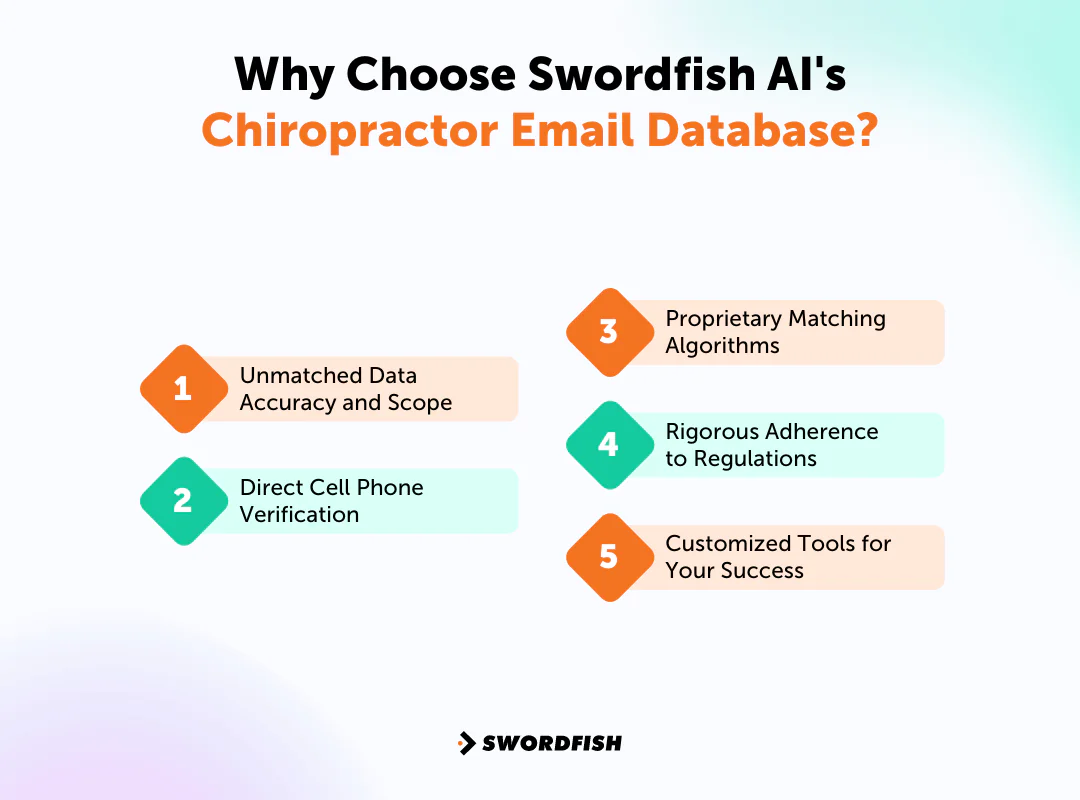 Why Choose Swordfish AI's Chiropractor Email Database?

1 Unmatched Data Accuracy and Scope

2 Direct Cell Phone Verification

3 Proprietary Matching Algorithms

4 Rigorous Adherence to Regulations

5 Customized Tools for Your Success

SWORDFISH